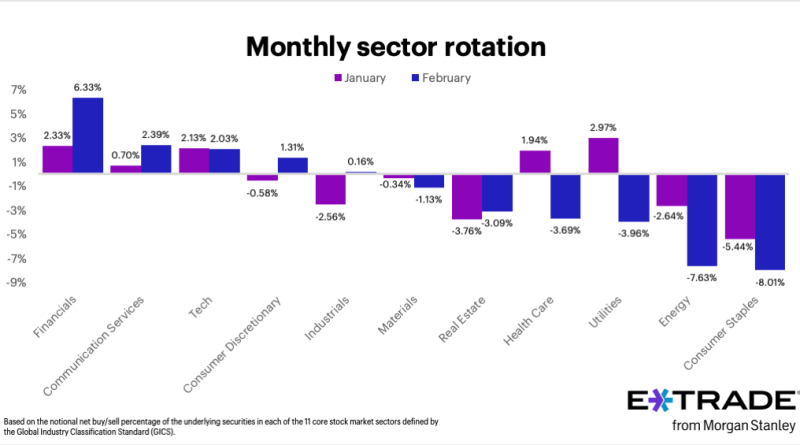 Monthly sector rotation

January February

7%
5%
3%
1%
-1%
-3%
-5%
-7%
-9%

2.33% 6.33%
0.70% 2.39%
2.13% 2.03%
-0.58% 1.31%
-2.56% 0.16%
-0.34% -1.13%
-3.76% -3.09%
1.94% -3.69%
2.97% -3.96%
-2.64% -7.63%
-5.44% -8.01%

Financials
Communication Services
Tech
Consumer Discretionary
Industrials
Materials
Real Estate
Health Care
Utilities
Energy
Consumer Staples

Based on the notional net buy/sell percentage of the underlying securities in each of the 11 core stock market sectors defined by the Global Industry Classification Standard (GICS).

E*TRADE
from Morgan Stanley